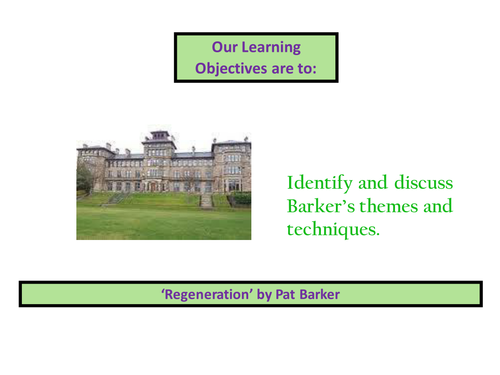 Our Learning Objectives are to:

Identify and discuss Barker's themes and techniques.

'Regeneration' by Pat Barker